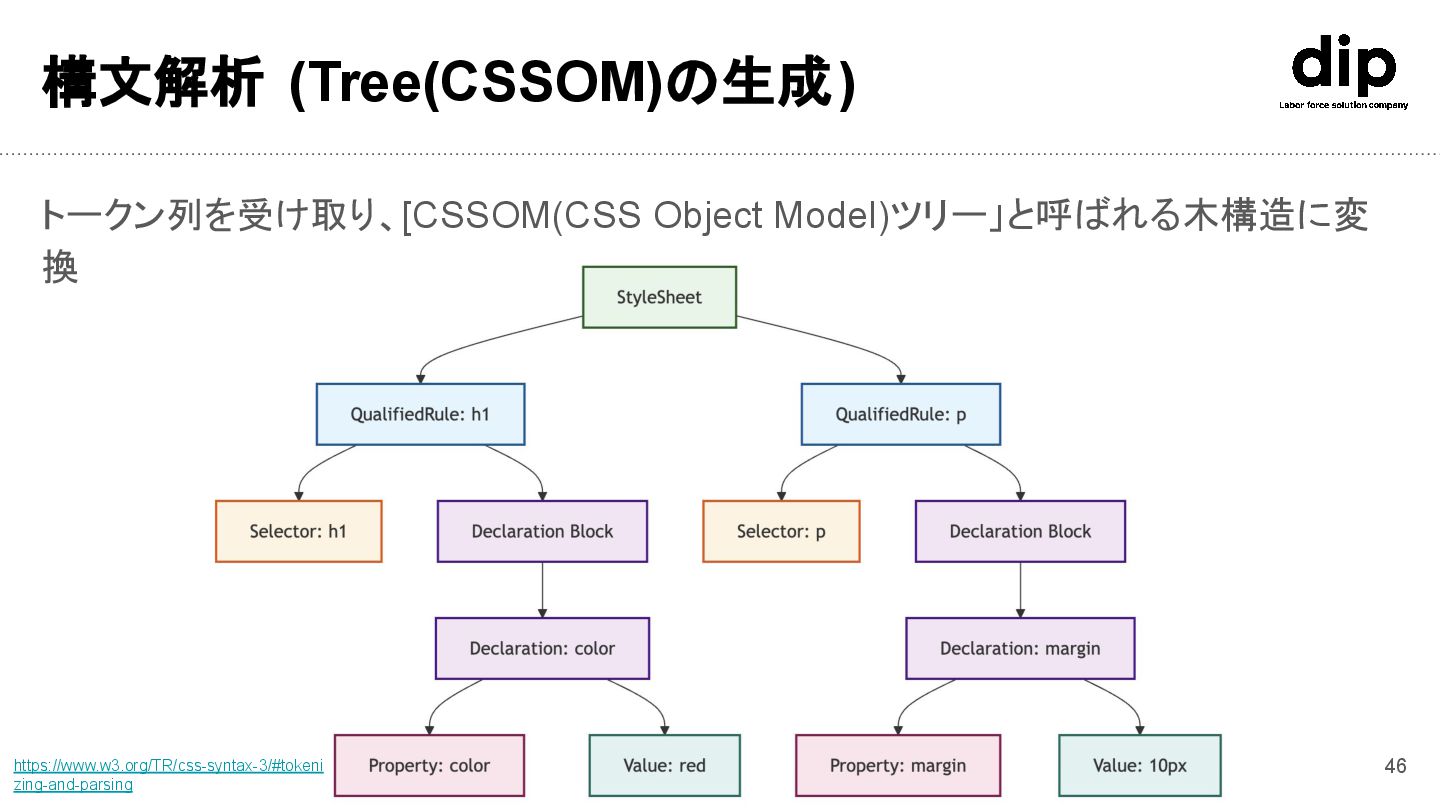 構文解析 (Tree(CSSOM)の生成)

dip
Labor force solution company

トークン列を受け取り、[CSSOM(CSS Object Model)ツリー」と呼ばれる木構造に変換

StyleSheet

QualifiedRule: h1

QualifiedRule: p

Selector: h1

Declaration Block

Selector: p

Declaration Block

Declaration: color

Declaration: margin

Property: color

Value: red

Property: margin

Value: 10px

https://www.w3.org/TR/css-syntax-3/#tokenizing-and-parsing

46